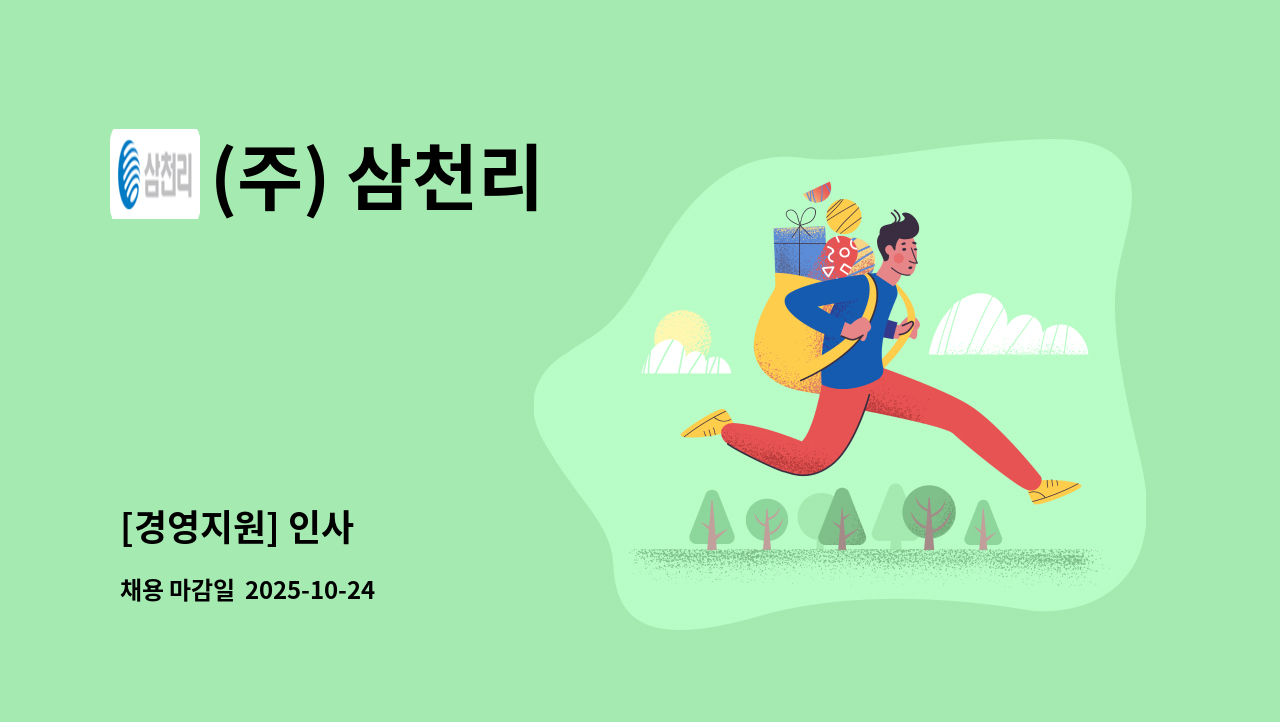 삼천리

(주) 삼천리

[경영지원] 인사

채용 마감일 2025-10-24